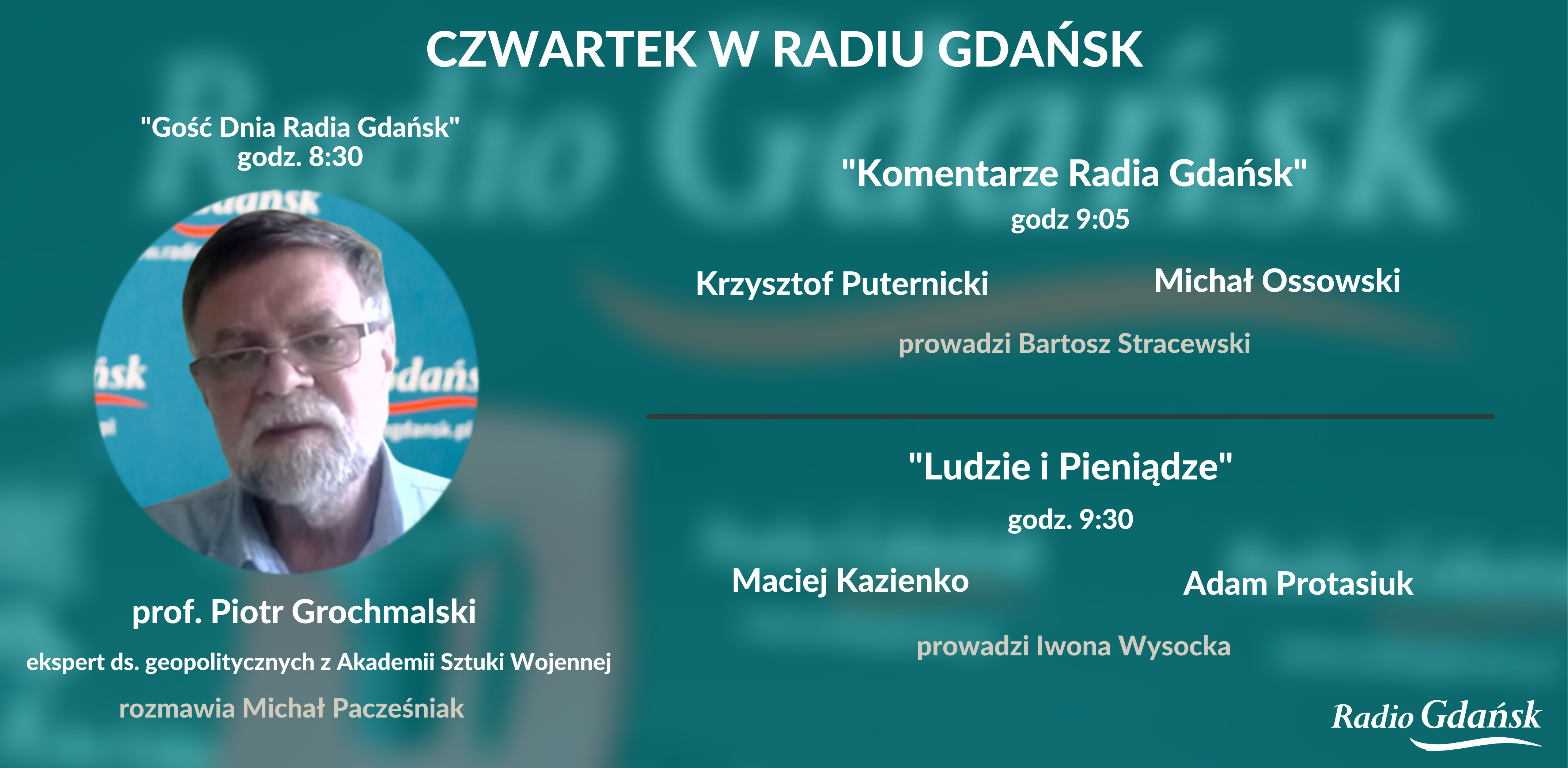 CZWARTEK W RADIU GDAŃSK

"Gość Dnia Radia Gdańsk"
godz. 8:30

prof. Piotr Grochmalski

ekspert ds. geopolitycznych z Akademii Sztuki Wojennej

rozmawia Michał Pacześniak

"Komentarze Radia Gdańsk"
godz 9:05

Krzysztof Puternicki

Michał Ossowski

prowadzi Bartosz Stracewski

"Ludzie i Pieniądze"
godz. 9:30

Maciej Kazienko

Adam Protasiuk

prowadzi Iwona Wysocka

Radio Gdańsk